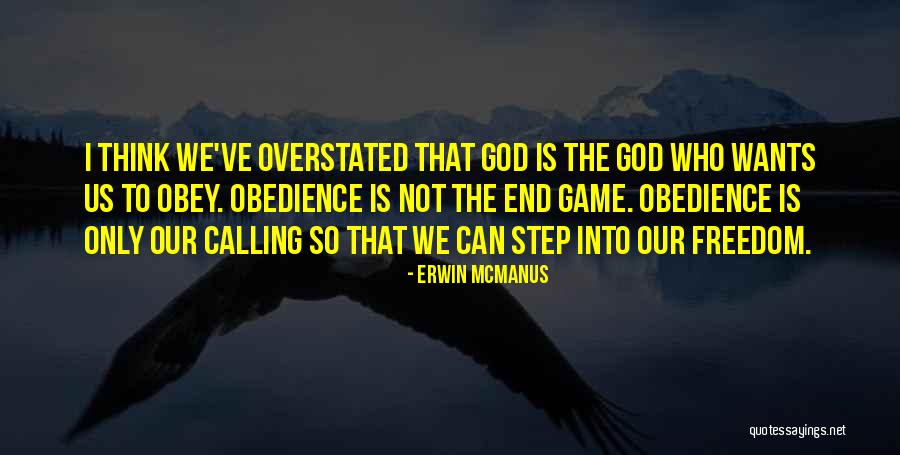 I THINK WE'VE OVERSTATED THAT GOD IS THE GOD WHO WANTS US TO OBEY. OBEDIENCE IS NOT THE END GAME. OBEDIENCE IS ONLY OUR CALLING SO THAT WE CAN STEP INTO OUR FREEDOM.

- ERWIN MCMANUS

quotessayings.net